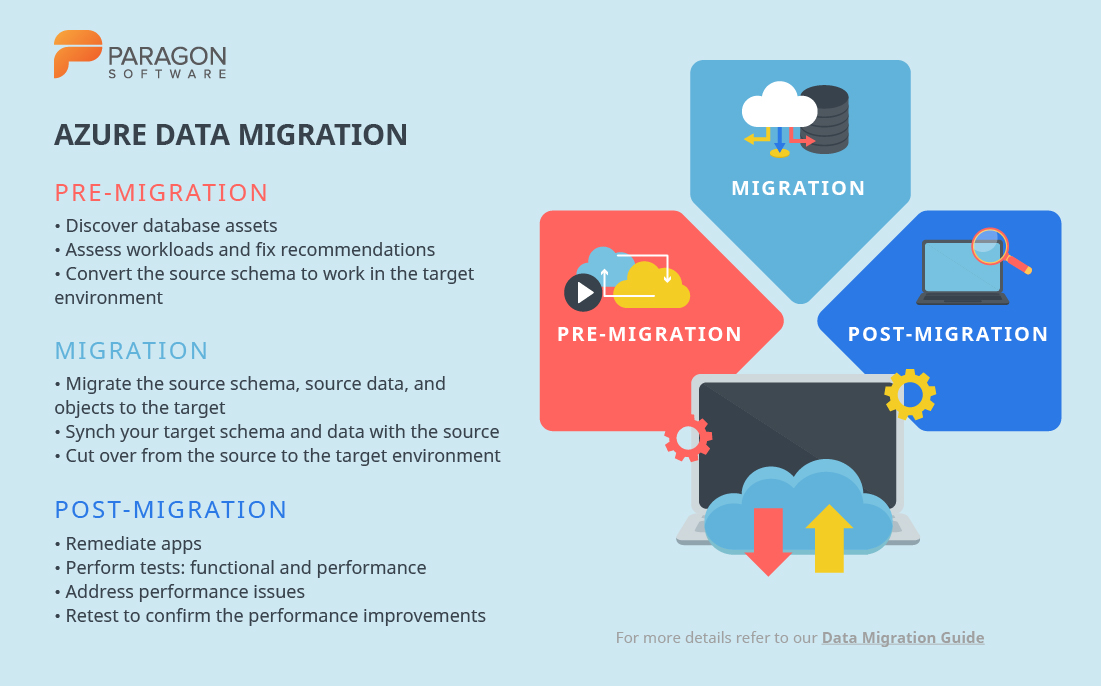 PARAGON SOFTWARE

AZURE DATA MIGRATION

PRE-MIGRATION

• Discover database assets
• Assess workloads and fix recommendations
• Convert the source schema to work in the target environment

MIGRATION

• Migrate the source schema, source data, and objects to the target
• Synch your target schema and data with the source
• Cut over from the source to the target environment

POST-MIGRATION

• Remediate apps
• Perform tests: functional and performance
• Address performance issues
• Retest to confirm the performance improvements

MIGRATION

PRE-MIGRATION

POST-MIGRATION

For more details refer to our Data Migration Guide